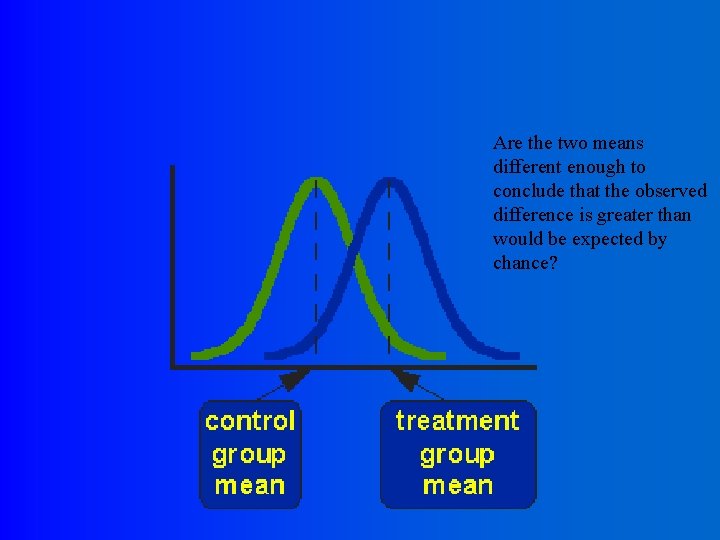 Are the two means different enough to conclude that the observed difference is greater than would be expected by chance?

control group mean

treatment group mean